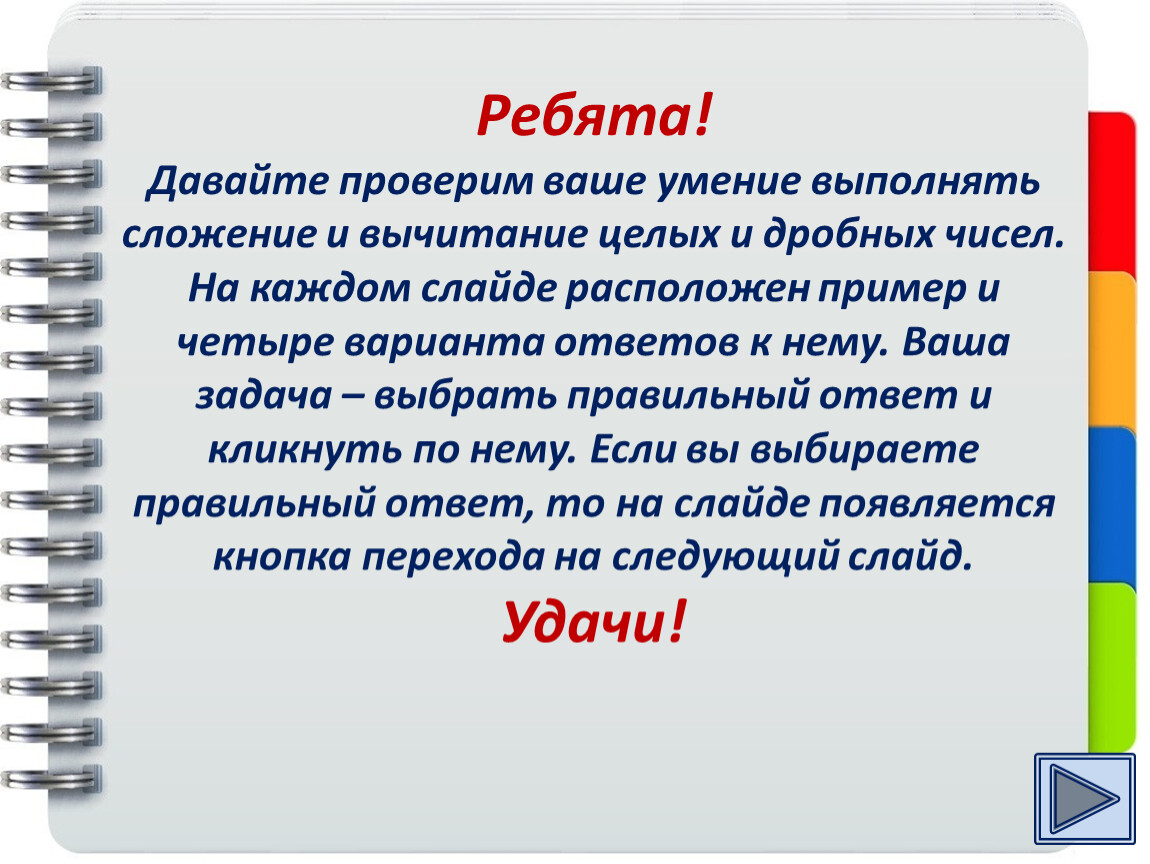 Ребята!

Давайте проверим ваше умение выполнять сложение и вычитание целых и дробных чисел. На каждом слайде расположен пример и четыре варианта ответов к нему. Ваша задача – выбрать правильный ответ и кликнуть по нему. Если вы выбираете правильный ответ, то на слайде появляется кнопка перехода на следующий слайд.

Удачи!